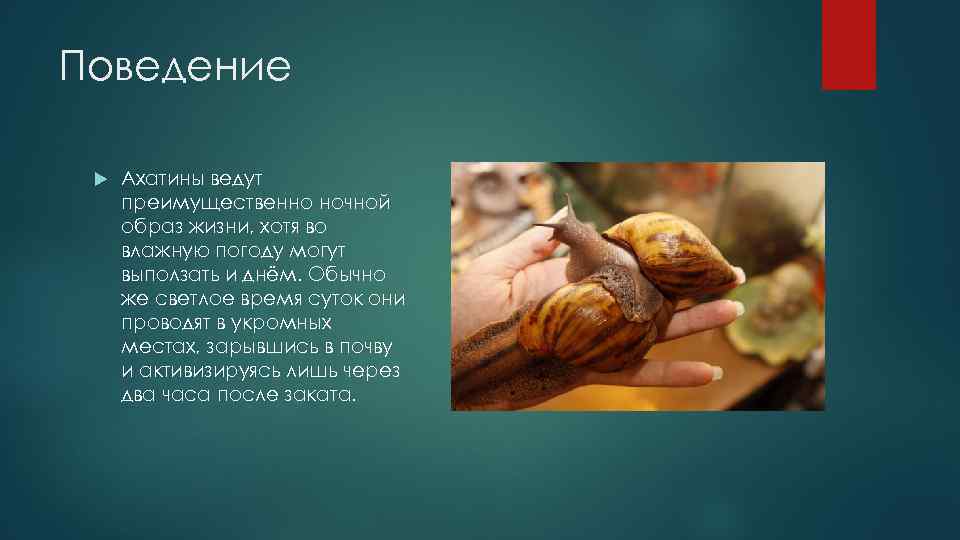 Поведение

Ахатины ведут преимущественно ночной образ жизни, хотя во влажную погоду могут выползать и днём. Обычно же светлое время суток они проводят в укромных местах, зарывшись в почву и активизируясь лишь через два часа после заката.